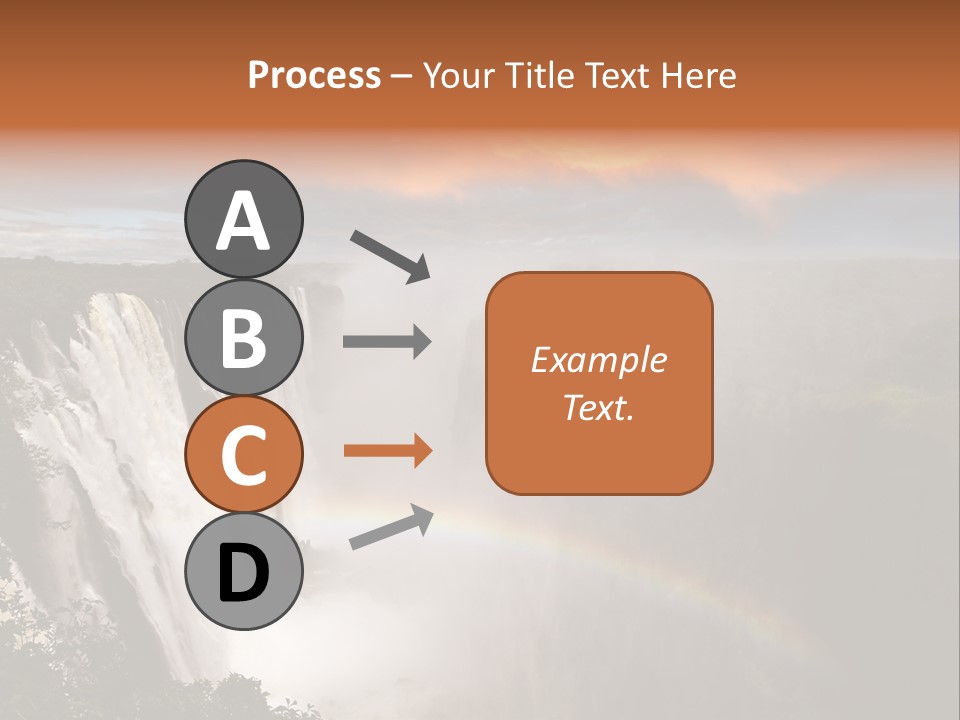 Process – Your Title Text Here

A

B

C

D

Example Text.